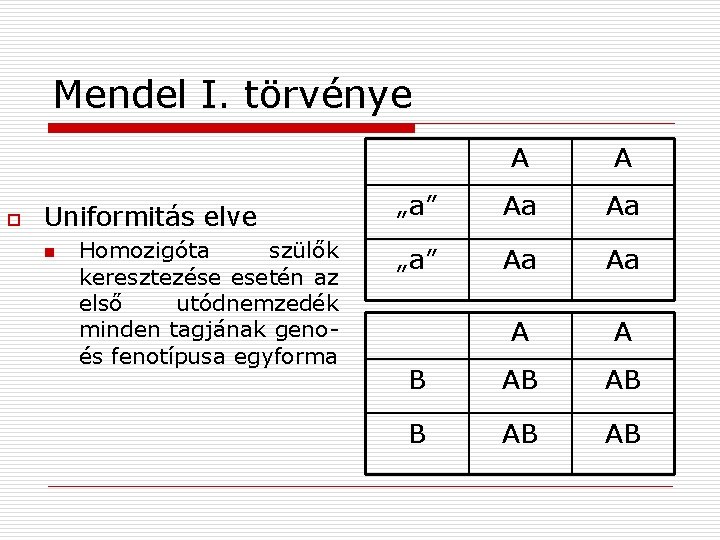 Mendel I. törvénye

Uniformitás elve

Homozigóta szülők keresztezése esetén az első utódnemzedék minden tagjának geno- és fenotípusa egyforma

| | A | A |
|---|---|---|
| „a” | Aa | Aa |
| „a” | Aa | Aa |

| | A | A |
|---|---|---|
| B | AB | AB |
| B | AB | AB |